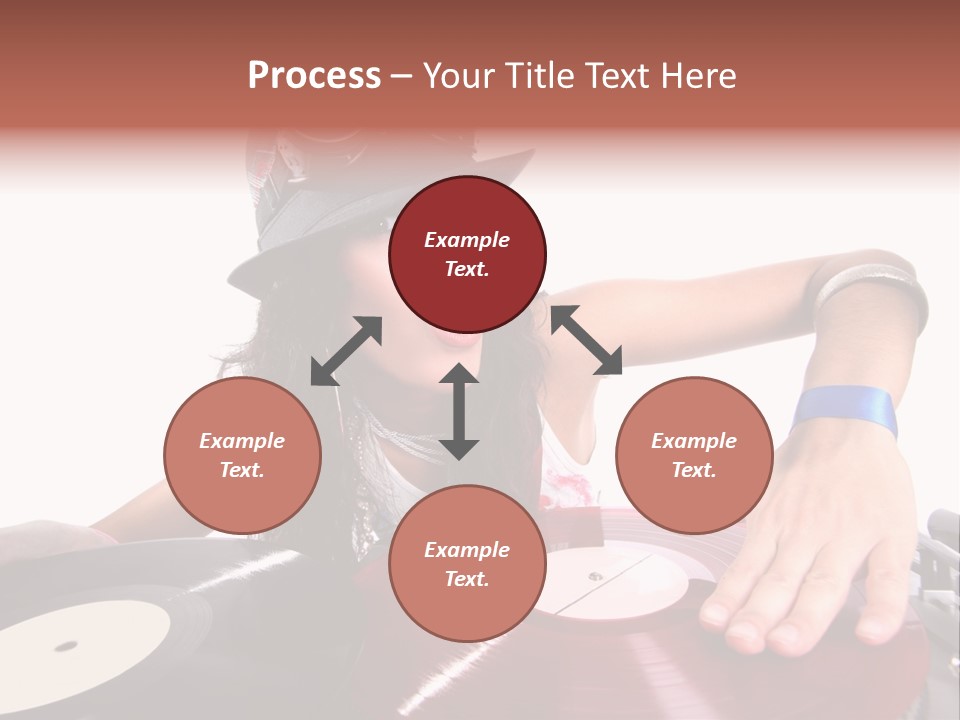 Process – Your Title Text Here

Example Text.

Example Text.

Example Text.

Example Text.